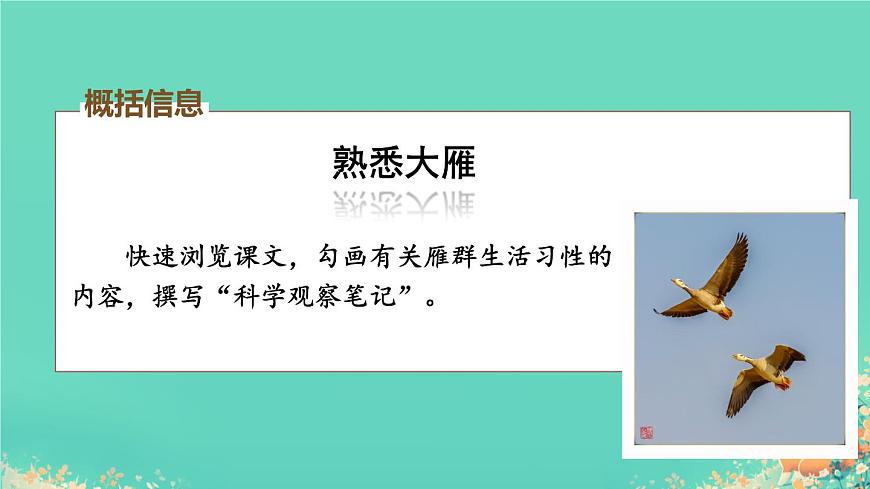 概括信息

熟悉大雁

快速浏览课文，勾画有关雁群生活习性的内容，撰写“科学观察笔记”。